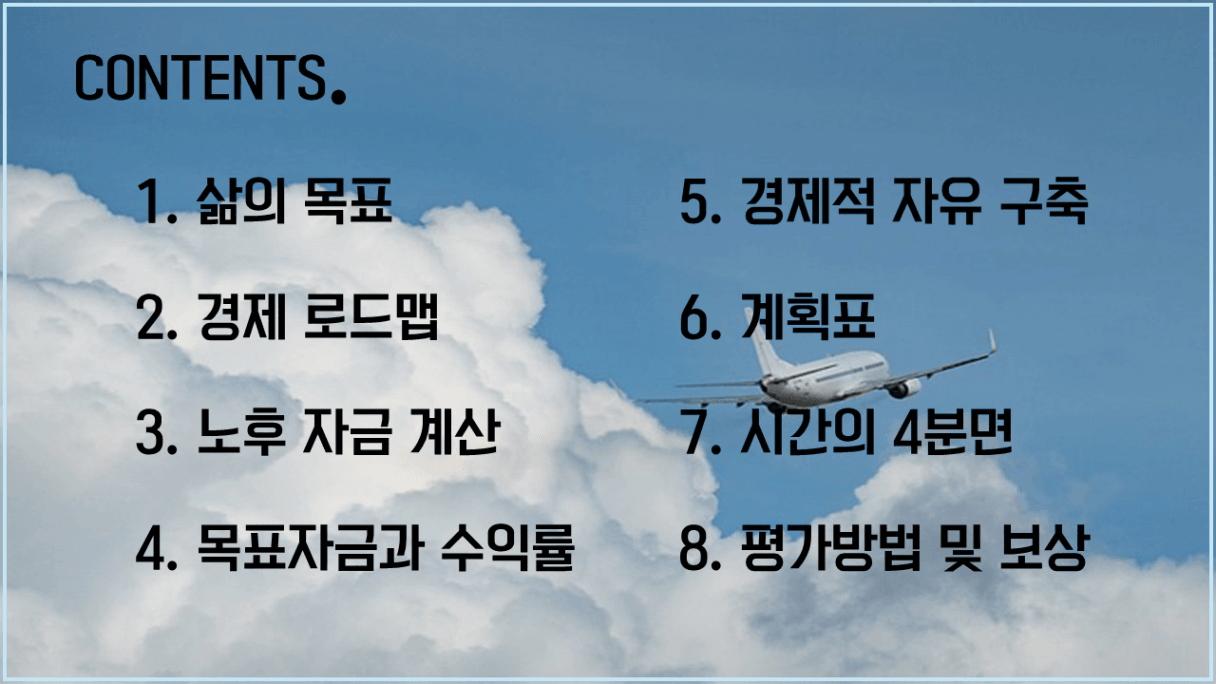 CONTENTS.

1. 삶의 목표

2. 경제 로드맵

3. 노후 자금 계산

4. 목표자금과 수익률

5. 경제적 자유 구축

6. 계획표

7. 시간의 4분면

8. 평가방법 및 보상